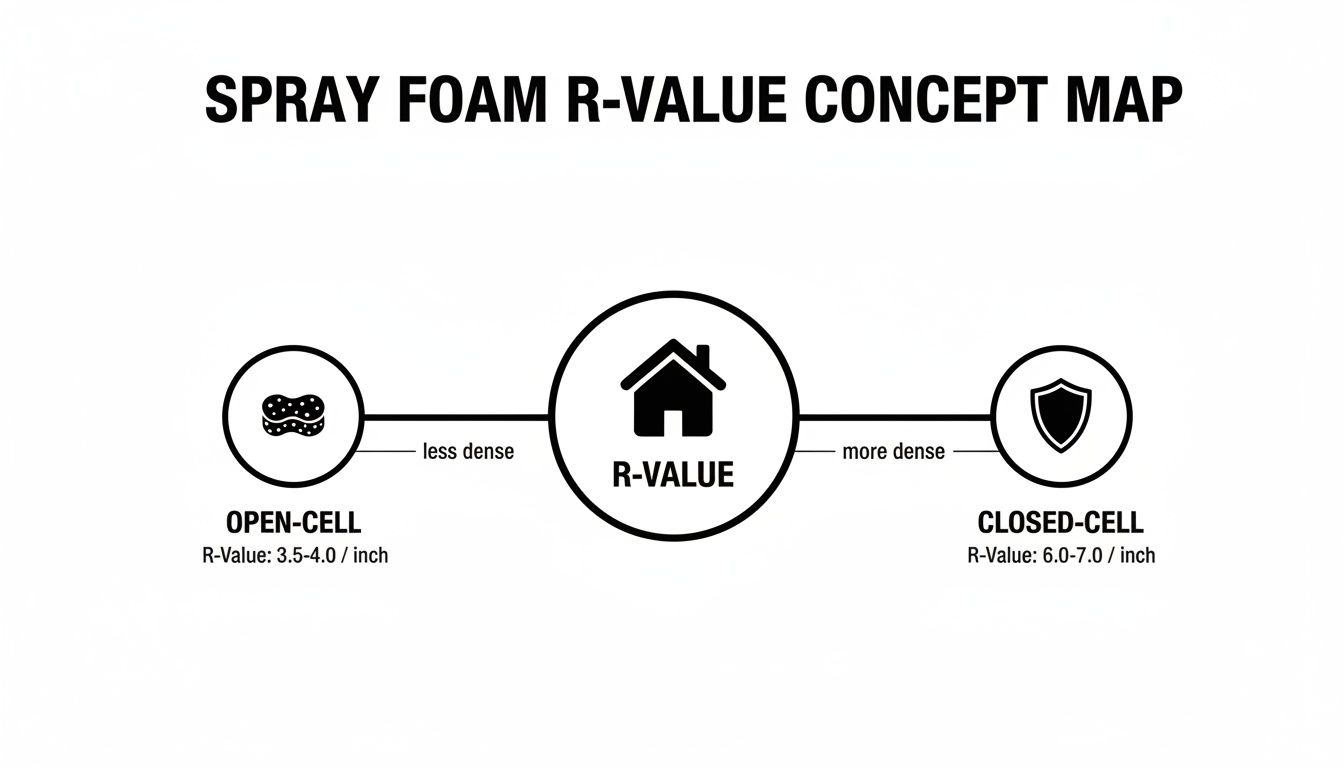 SPRAY FOAM R-VALUE CONCEPT MAP

less dense

R-VALUE

more dense

OPEN-CELL
R-Value: 3.5-4.0 / inch

CLOSED-CELL
R-Value: 6.0-7.0 / inch